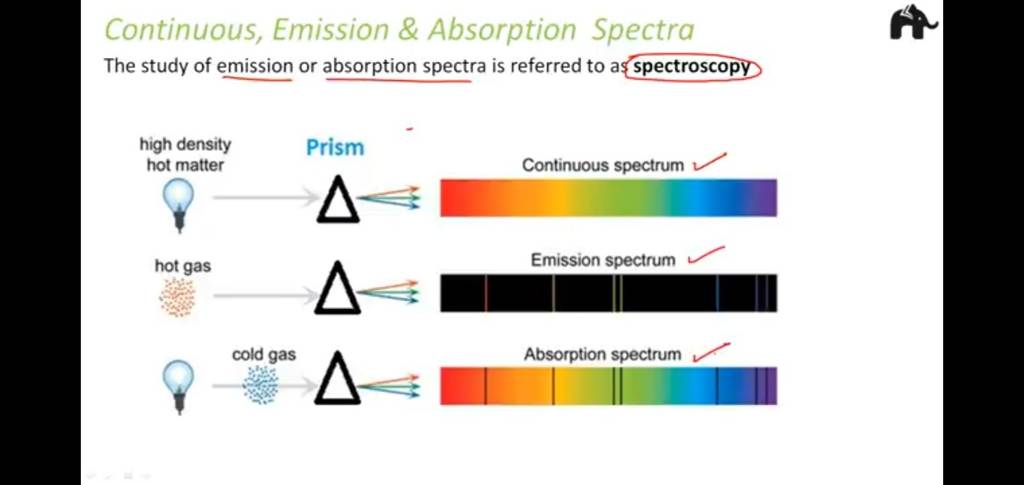 Continuous, Emission & Absorption Spectra

The study of emission or absorption spectra is referred to as spectroscopy

high density hot matter

Prism

Continuous spectrum

hot gas

Emission spectrum

cold gas

Absorption spectrum